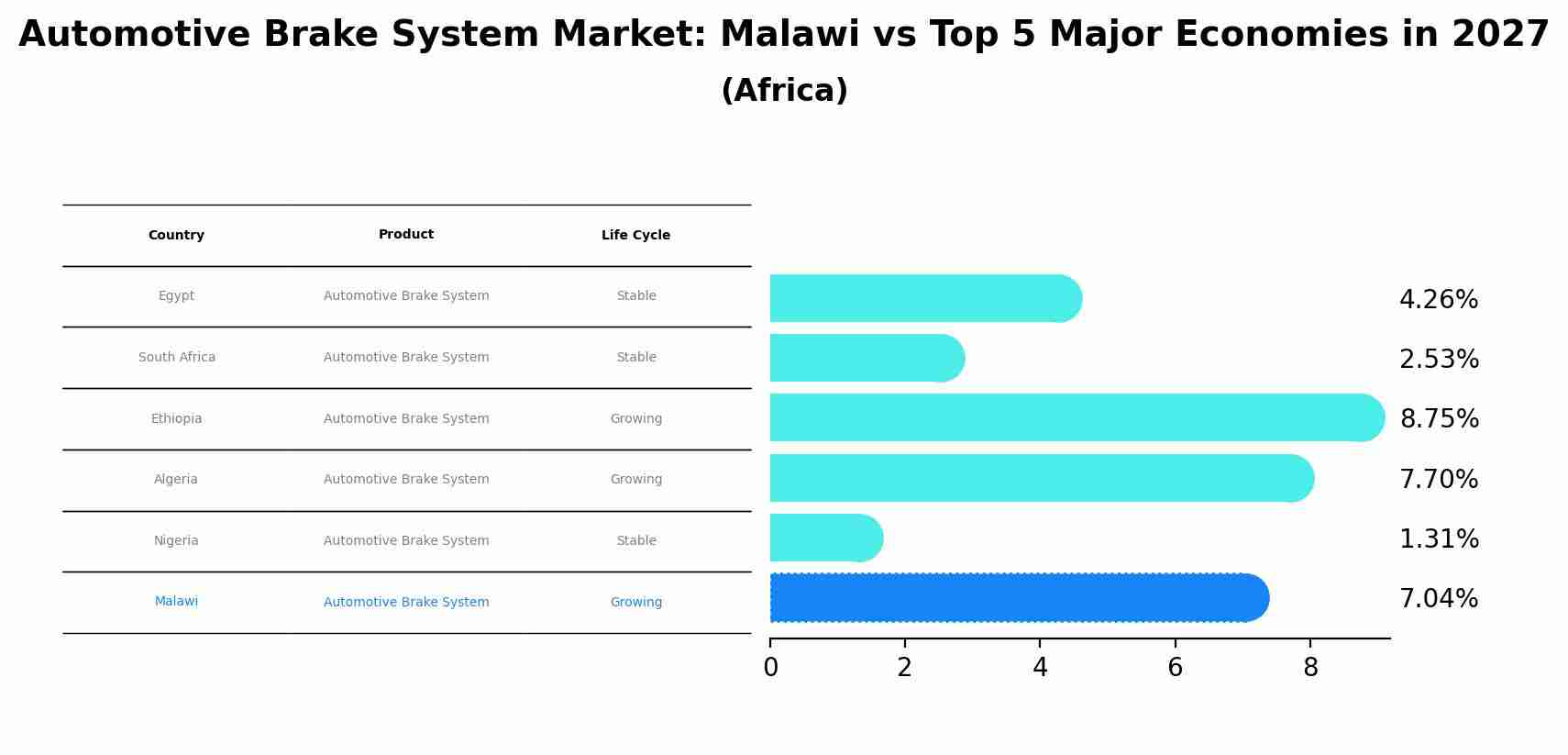 Automotive Brake System Market: Malawi vs Top 5 Major Economies in 2027
(Africa)

| Country | Product | Life Cycle |
|---|---|---|
| Egypt | Automotive Brake System | Stable |
| South Africa | Automotive Brake System | Stable |
| Ethiopia | Automotive Brake System | Growing |
| Algeria | Automotive Brake System | Growing |
| Nigeria | Automotive Brake System | Stable |
| Malawi | Automotive Brake System | Growing |

4.26%
2.53%
8.75%
7.70%
1.31%
7.04%

0 2 4 6 8